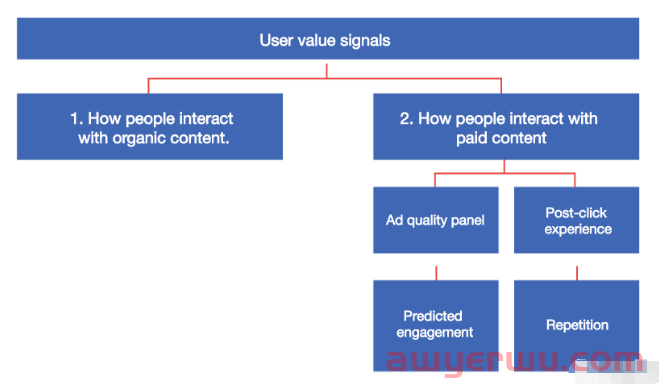 User value signals

1. How people interact with organic content.

2. How people interact with paid content

Ad quality panel

Post-click experience

Predicted engagement

Repetition

awyerwu.com